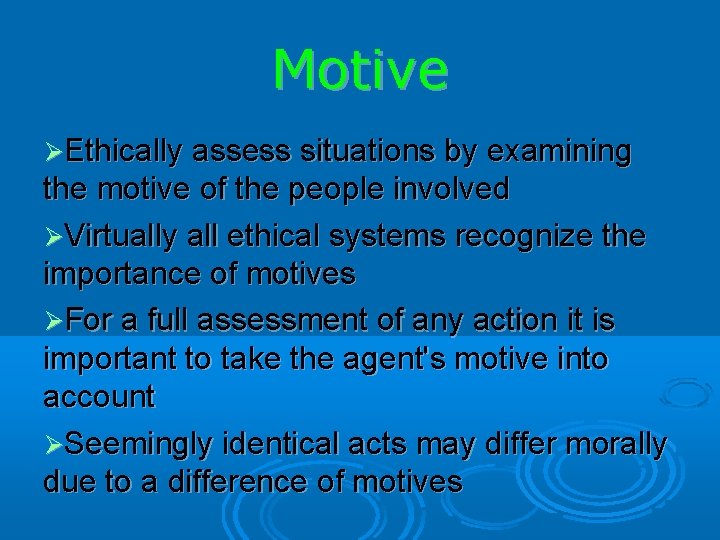 Motive

➢Ethically assess situations by examining the motive of the people involved

➢Virtually all ethical systems recognize the importance of motives

➢For a full assessment of any action it is important to take the agent's motive into account

➢Seemingly identical acts may differ morally due to a difference of motives